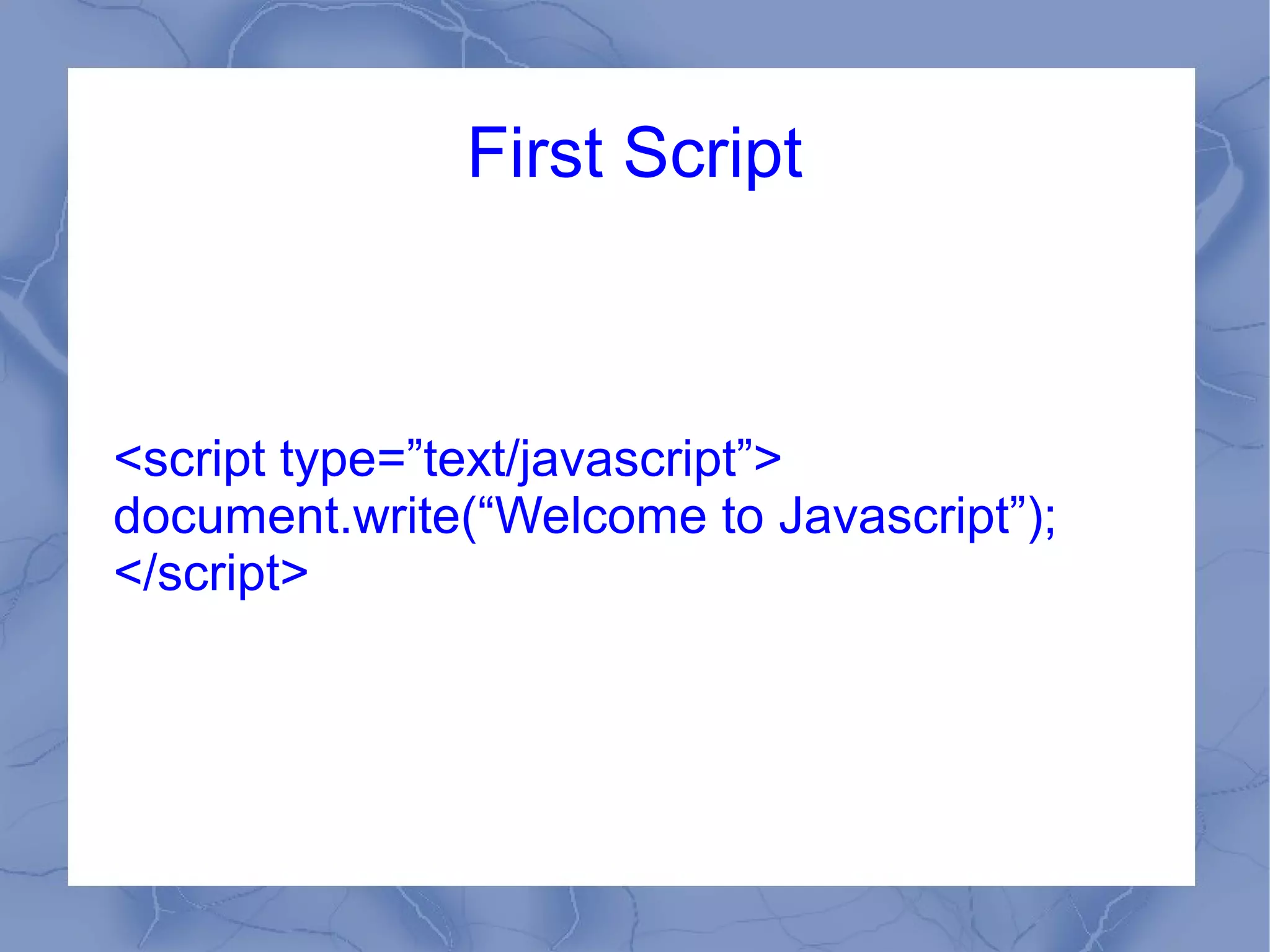 First Script

<script type=”text/javascript”>
document.write(“Welcome to Javascript”);
</script>